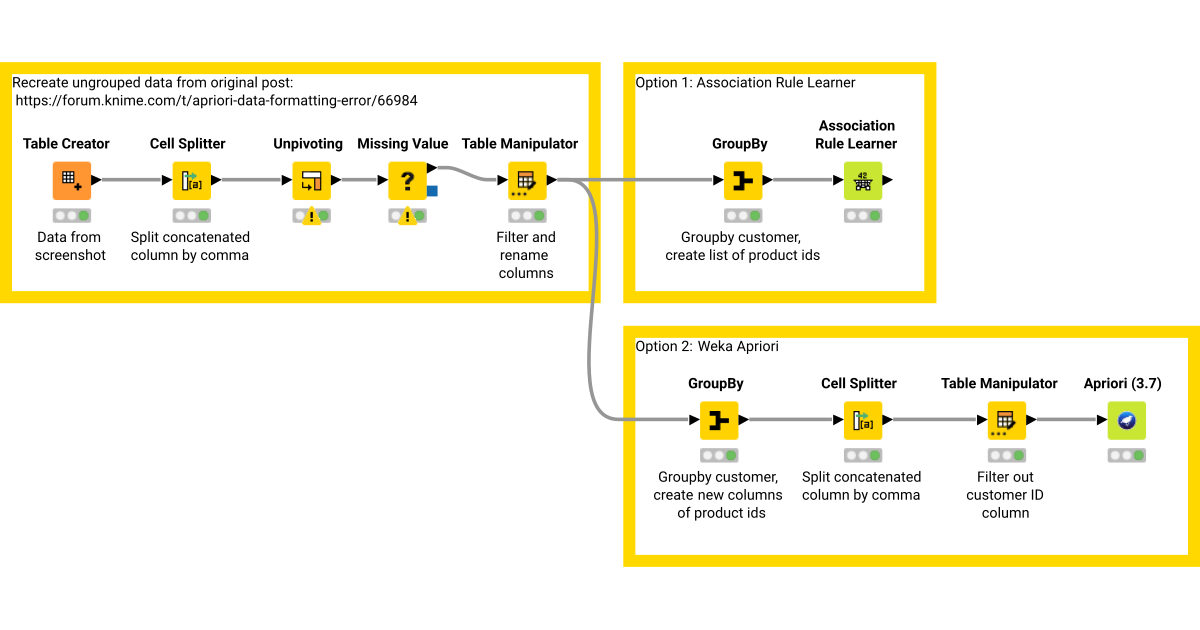 Recreate ungrouped data from original post:
https://forum.knime.com/t/apriori-data-formatting-error/66984

Table Creator

Data from screenshot

Cell Splitter

Split concatenated column by comma

Unpivoting

Missing Value

Table Manipulator

Filter and rename columns

Option 1: Association Rule Learner

GroupBy

Groupby customer, create list of product ids

Association Rule Learner

Option 2: Weka Apriori

GroupBy

Groupby customer, create new columns of product ids

Cell Splitter

Split concatenated column by comma

Table Manipulator

Filter out customer ID column

Apriori (3.7)